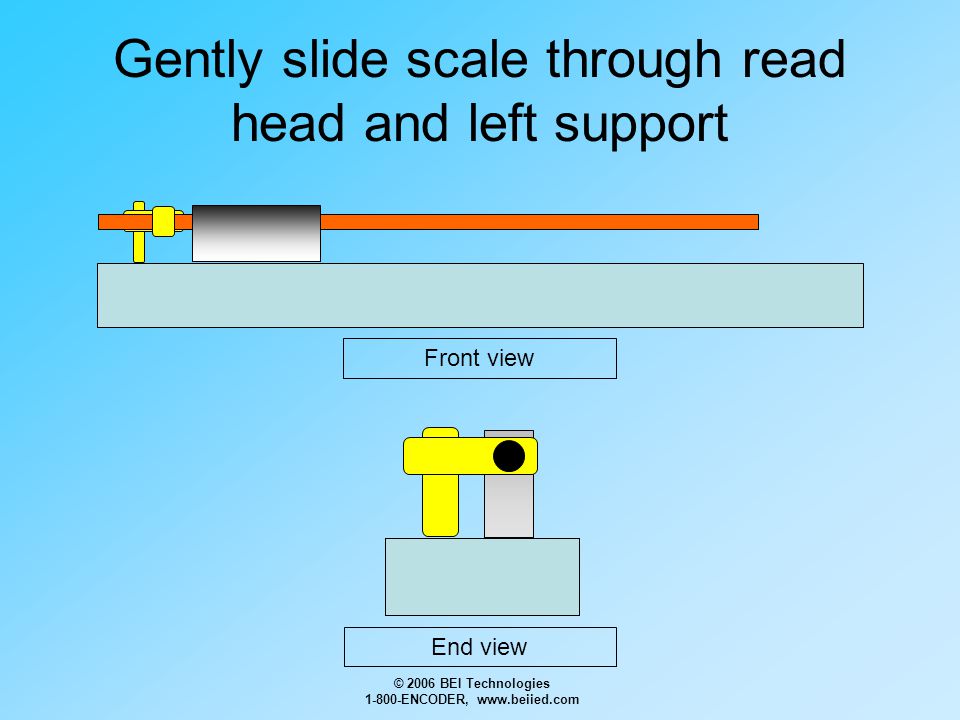 Gently slide scale through read head and left support

Front view

End view

© 2006 BEI Technologies
1-800-ENCODER, www.beiied.com